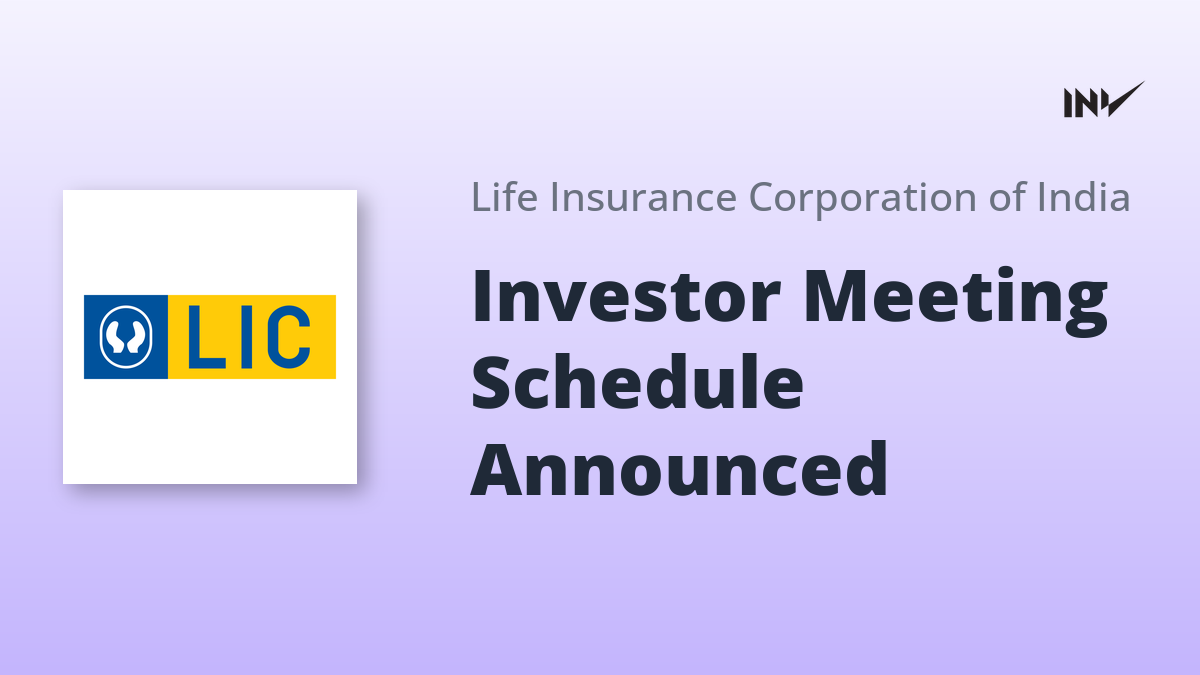 INV

LIC

Life Insurance Corporation of India

Investor Meeting Schedule Announced